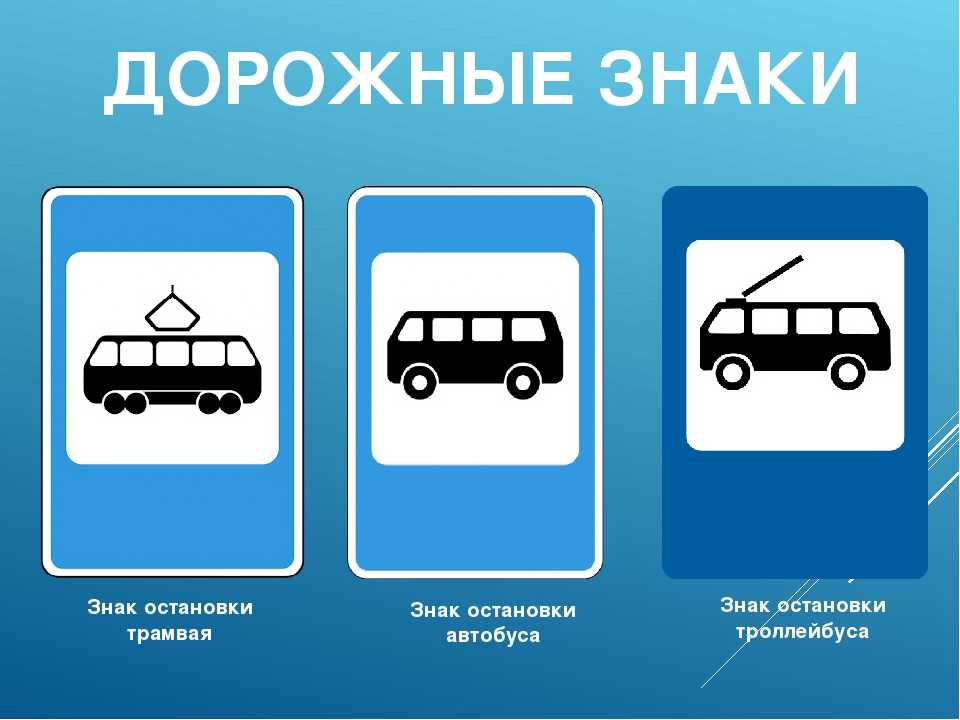 ДОРОЖНЫЕ ЗНАКИ

Знак остановки трамвая

Знак остановки автобуса

Знак остановки троллейбуса